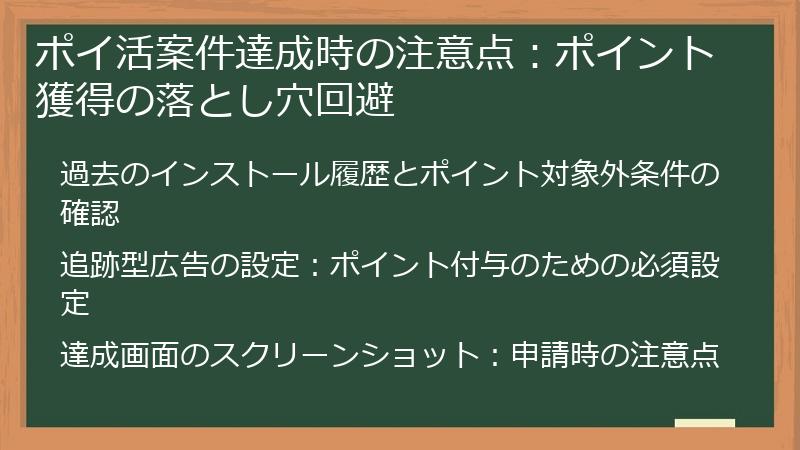 ポイ活案件達成時の注意点：ポイント獲得の落とし穴回避

過去のインストール履歴とポイント対象外条件の確認

追跡型広告の設定：ポイント付与のための必須設定

達成画面のスクリーンショット：申請時の注意点